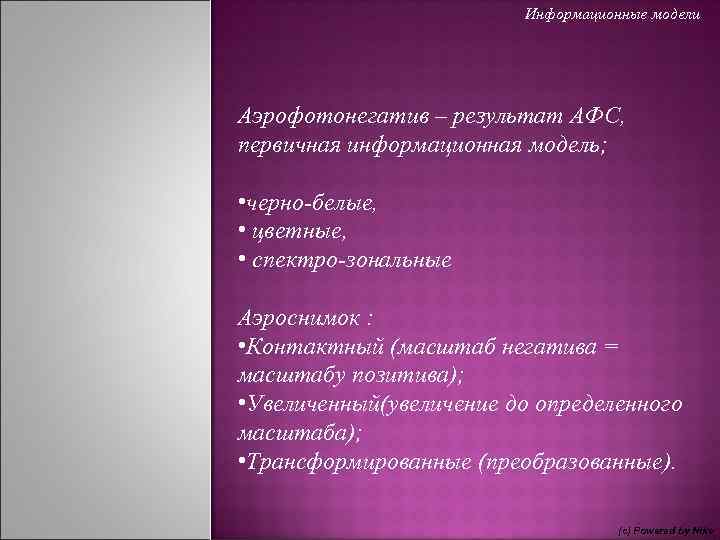 Информационные модели

Аэрофотонегатив – результат АФС, первичная информационная модель;

•черно-белые,
• цветные,
• спектро-зональные

Аэроснимок :
•Контактный (масштаб негатива = масштабу позитива);
•Увеличенный(увеличение до определенного масштаба);
•Трансформированные (преобразованные).

(c) Powered by Niko